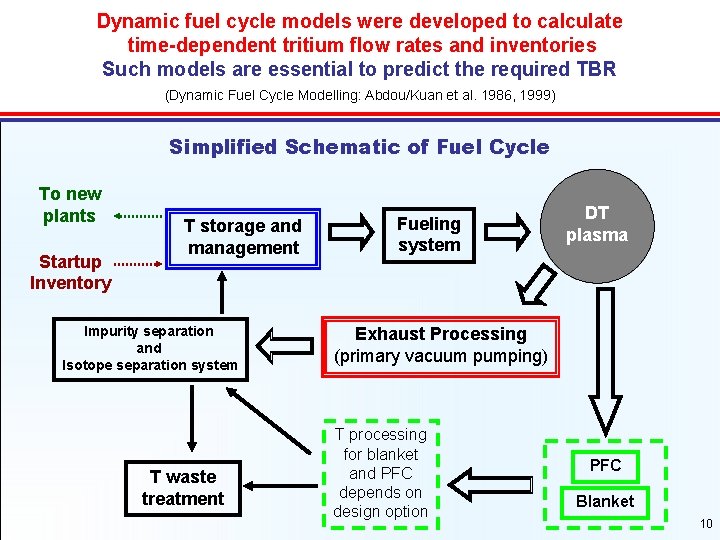 Dynamic fuel cycle models were developed to calculate time-dependent tritium flow rates and inventories
Such models are essential to predict the required TBR
(Dynamic Fuel Cycle Modelling: Abdou/Kuan et al. 1986, 1999)

Simplified Schematic of Fuel Cycle

To new plants

Startup Inventory

T storage and management

Fueling system

DT plasma

Impurity separation and Isotope separation system

Exhaust Processing (primary vacuum pumping)

T waste treatment

T processing for blanket and PFC depends on design option

PFC

Blanket

10